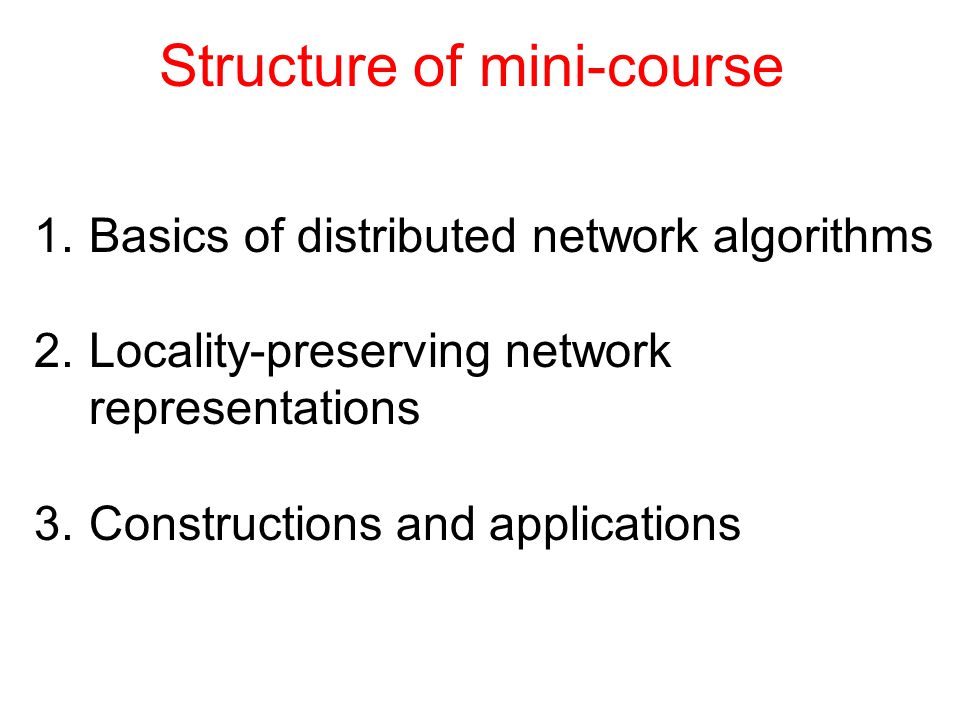 Structure of mini-course

1. Basics of distributed network algorithms

2. Locality-preserving network representations

3. Constructions and applications